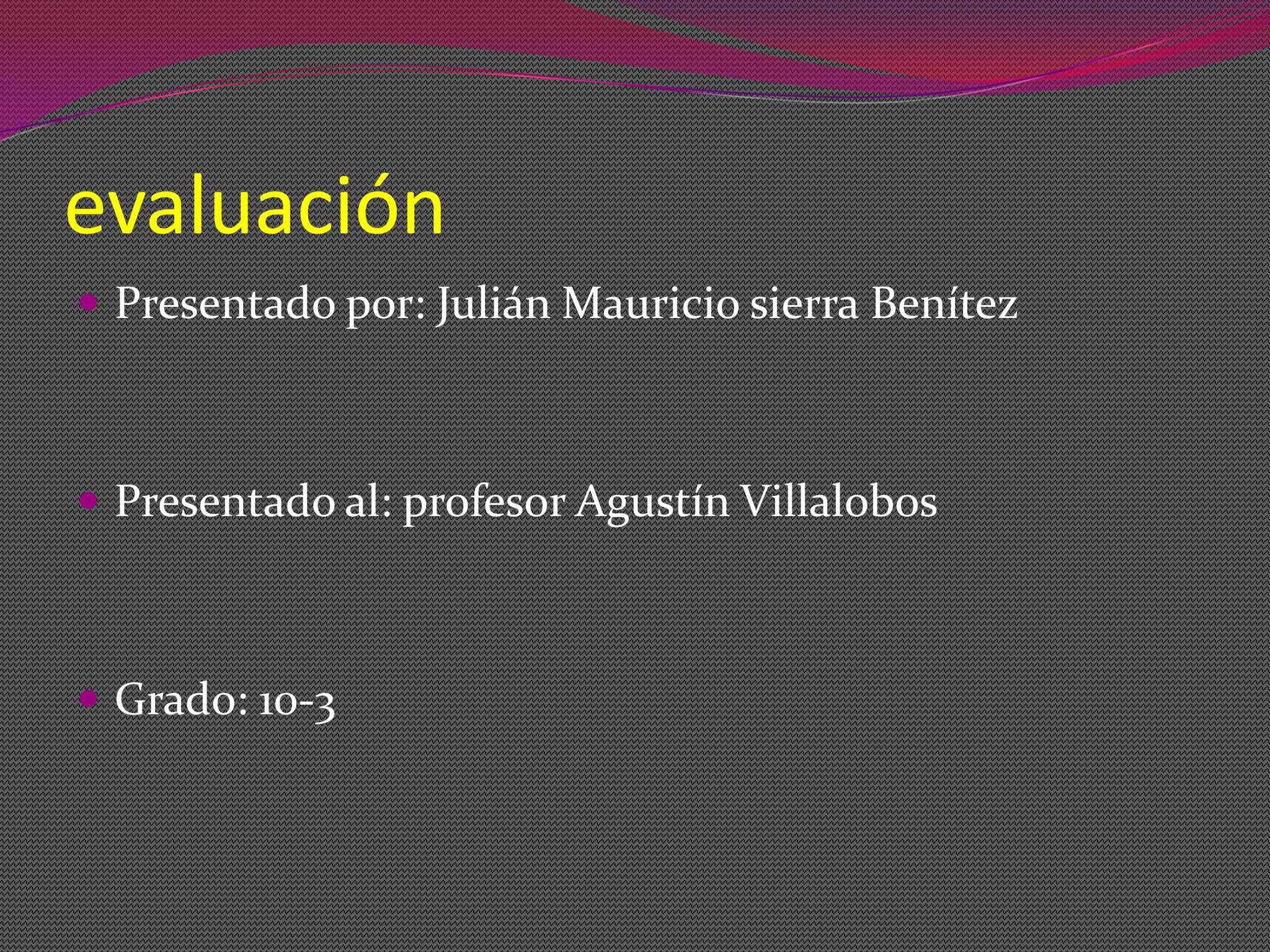 evaluación

Presentado por: Julián Mauricio sierra Benítez

Presentado al: profesor Agustín Villalobos

Grado: 10-3